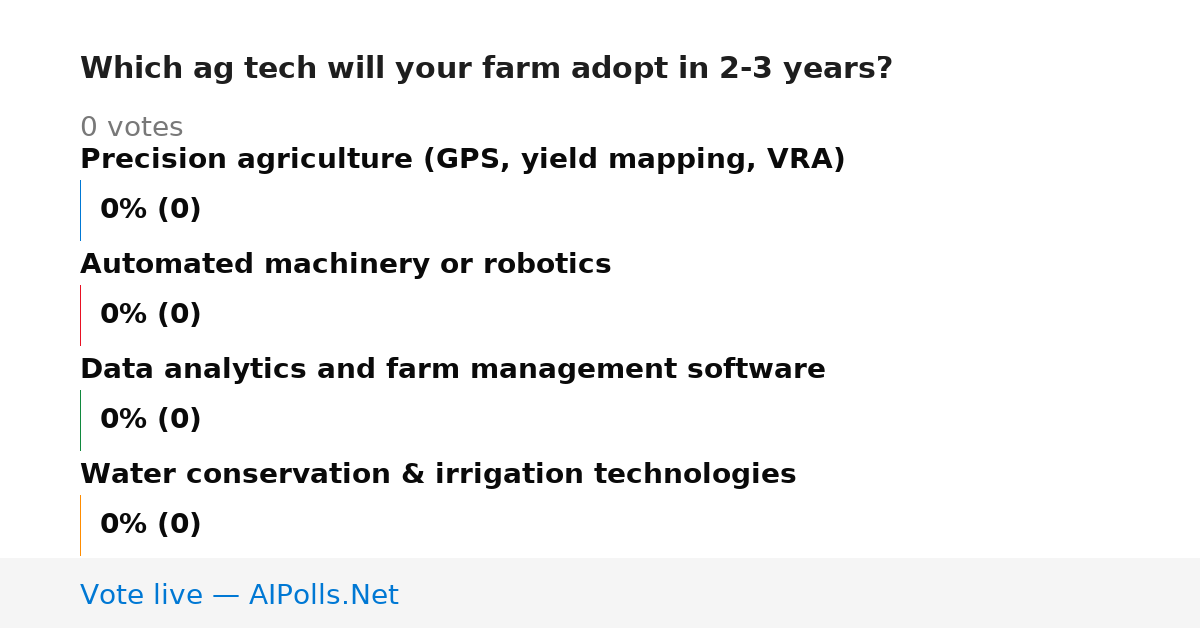 Which ag tech will your farm adopt in 2-3 years?

0 votes

Precision agriculture (GPS, yield mapping, VRA)

0% (0)

Automated machinery or robotics

0% (0)

Data analytics and farm management software

0% (0)

Water conservation & irrigation technologies

0% (0)

Vote live — AIPolls.Net